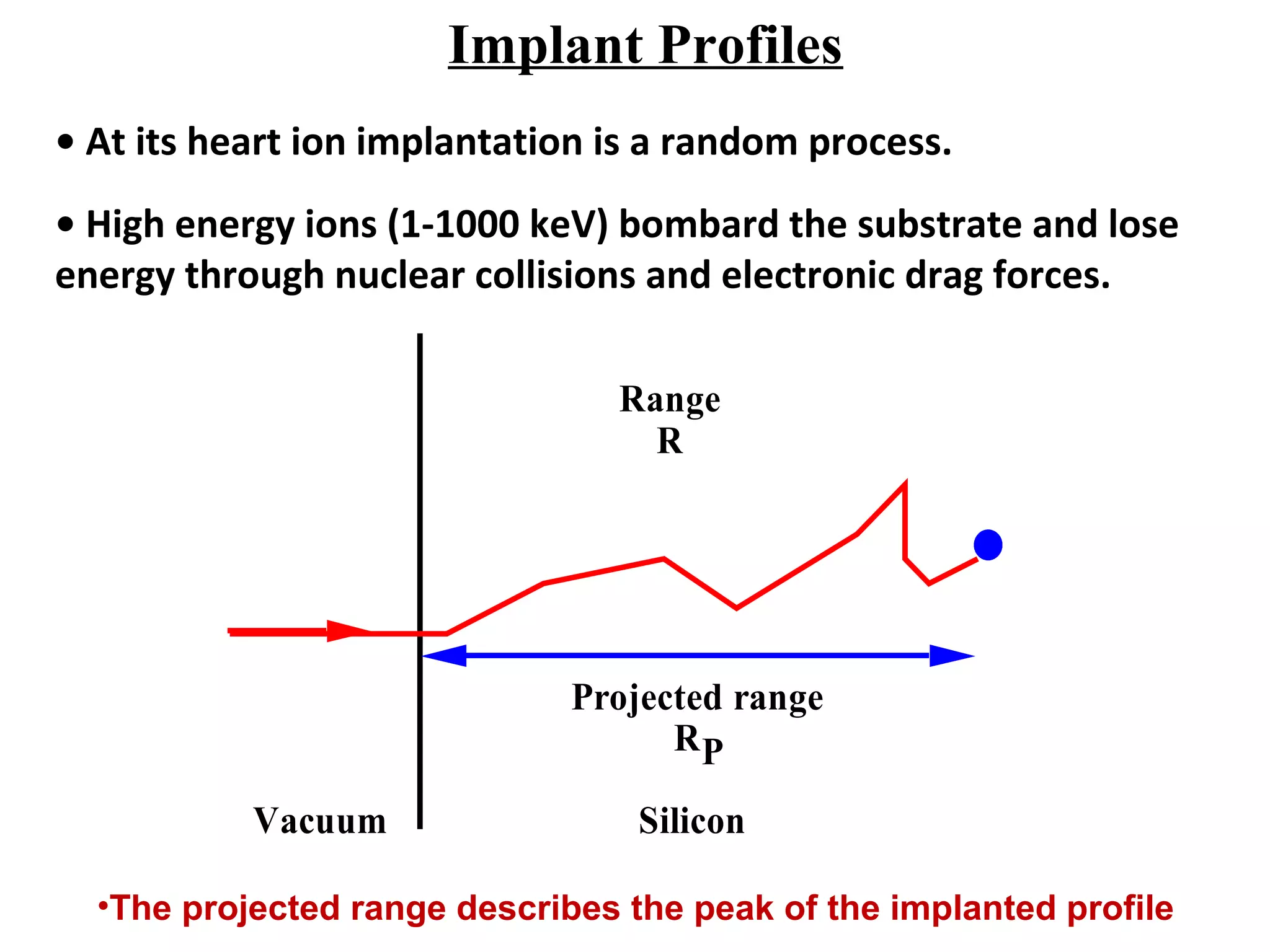 Implant Profiles

• At its heart ion implantation is a random process.

• High energy ions (1-1000 keV) bombard the substrate and lose energy through nuclear collisions and electronic drag forces.

Range
R

Projected range
$R_P$

Vacuum

Silicon

•The projected range describes the peak of the implanted profile